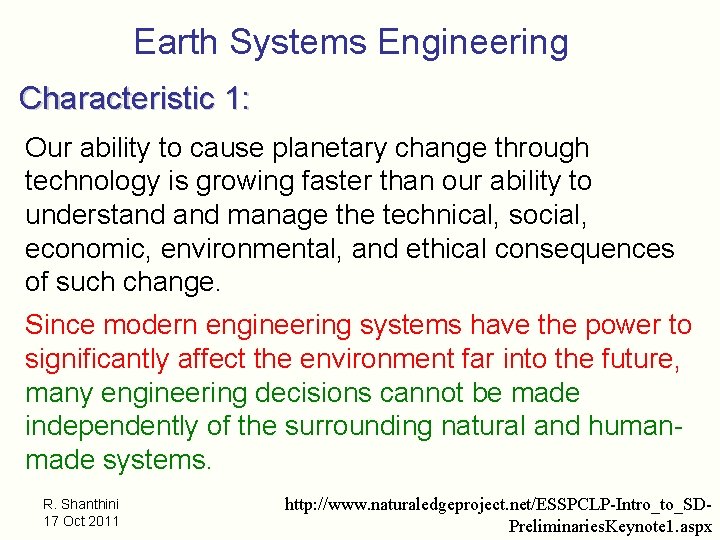 Earth Systems Engineering

Characteristic 1:

Our ability to cause planetary change through technology is growing faster than our ability to understand and manage the technical, social, economic, environmental, and ethical consequences of such change.

Since modern engineering systems have the power to significantly affect the environment far into the future, many engineering decisions cannot be made independently of the surrounding natural and human-made systems.

R. Shanthini
17 Oct 2011

http://www.naturaledgeproject.net/ESSPCLP-Intro_to_SD-PreliminariesKeynote1.aspx